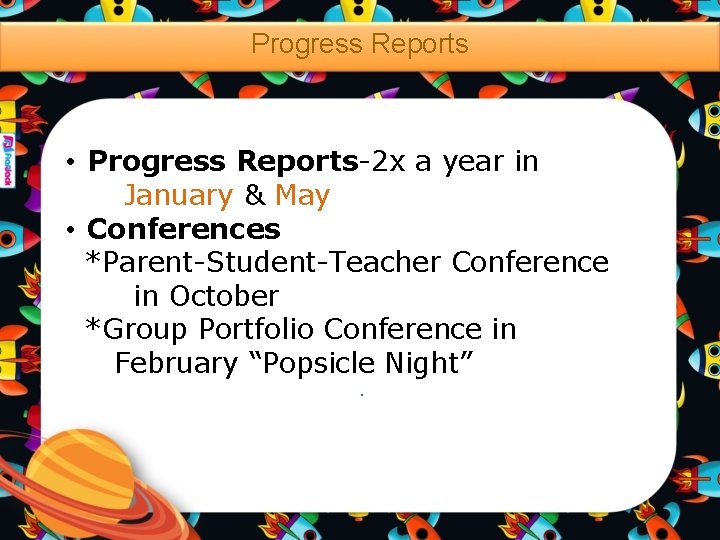 Progress Reports

• Progress Reports-2x a year in January & May

• Conferences

*Parent-Student-Teacher Conference in October

*Group Portfolio Conference in February "Popsicle Night"